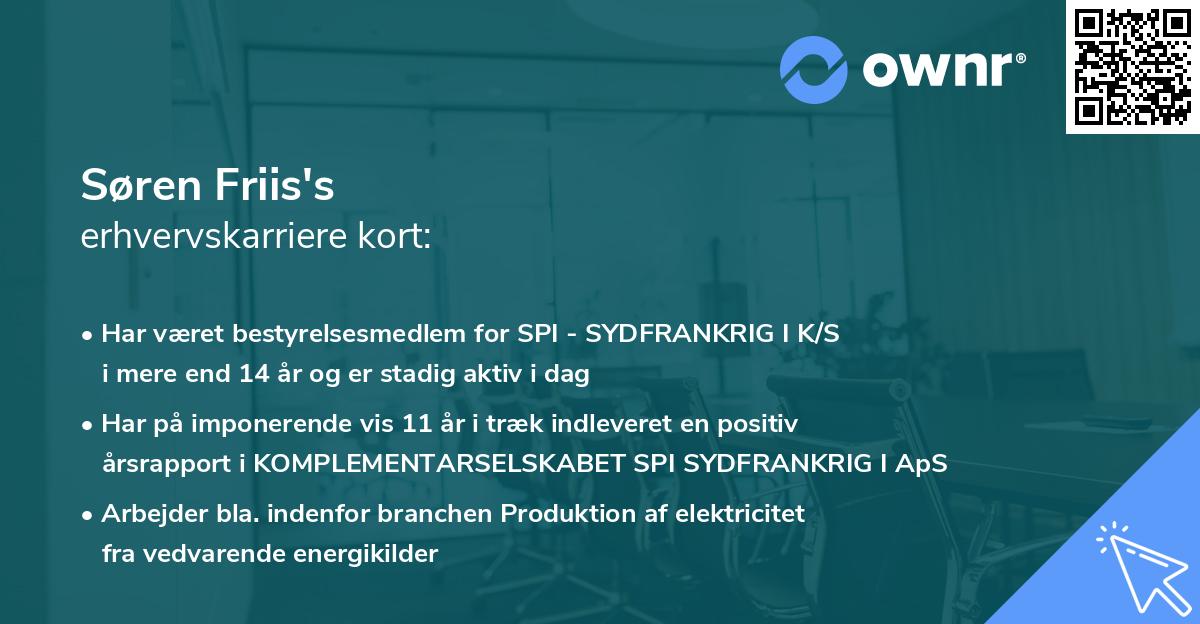 ownr®

Søren Friis's
erhvervskarriere kort:

• Har været bestyrelsesmedlem for SPI - SYDFRANKRIG I K/S i mere end 14 år og er stadig aktiv i dag

• Har på imponerende vis 11 år i træk indleveret en positiv årsrapport i KOMPLEMENTARSELSKABET SPI SYDFRANKRIG I ApS

• Arbejder bla. indenfor branchen Produktion af elektricitet fra vedvarende energikilder